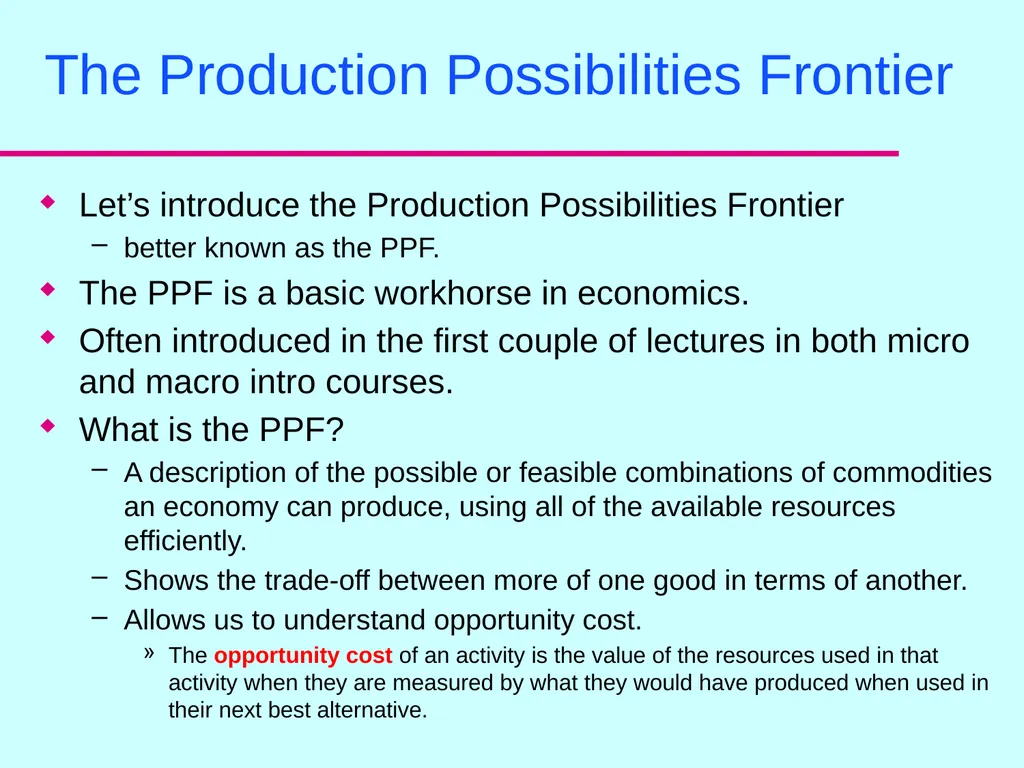 The Production Possibilities Frontier

◆ Let’s introduce the Production Possibilities Frontier
– better known as the PPF.

◆ The PPF is a basic workhorse in economics.

◆ Often introduced in the first couple of lectures in both micro and macro intro courses.

◆ What is the PPF?
– A description of the possible or feasible combinations of commodities an economy can produce, using all of the available resources efficiently.
– Shows the trade-off between more of one good in terms of another.
– Allows us to understand opportunity cost.
» The opportunity cost of an activity is the value of the resources used in that activity when they are measured by what they would have produced when used in their next best alternative.